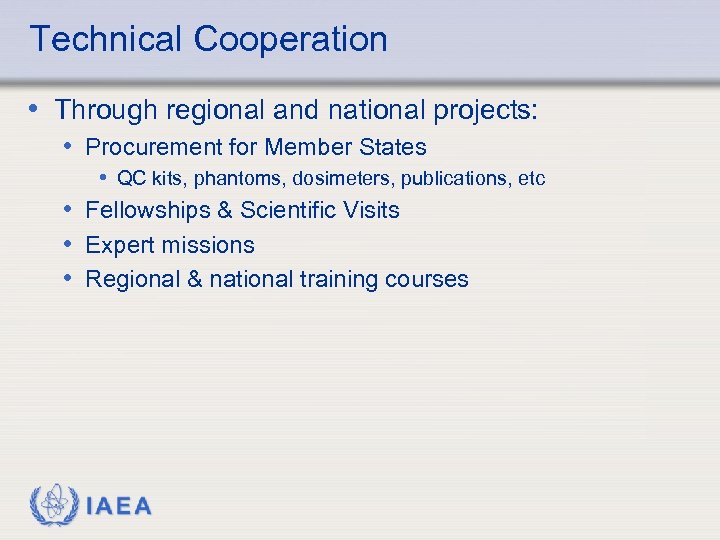 Technical Cooperation

• Through regional and national projects:
  • Procurement for Member States
    • QC kits, phantoms, dosimeters, publications, etc
  • Fellowships & Scientific Visits
  • Expert missions
  • Regional & national training courses

IAEA